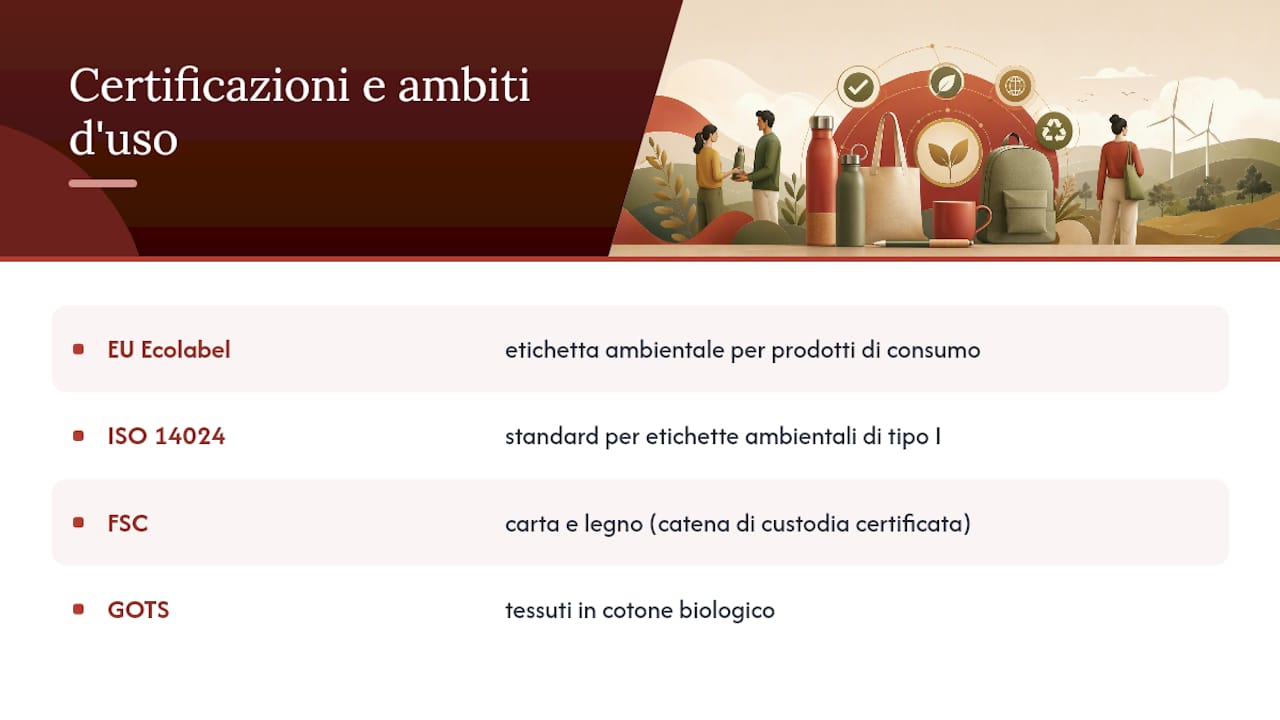 Certificazioni e ambiti d'uso

| | |
|---|---|
| EU Ecolabel | etichetta ambientale per prodotti di consumo |
| ISO 14024 | standard per etichette ambientali di tipo I |
| FSC | carta e legno (catena di custodia certificata) |
| GOTS | tessuti in cotone biologico |